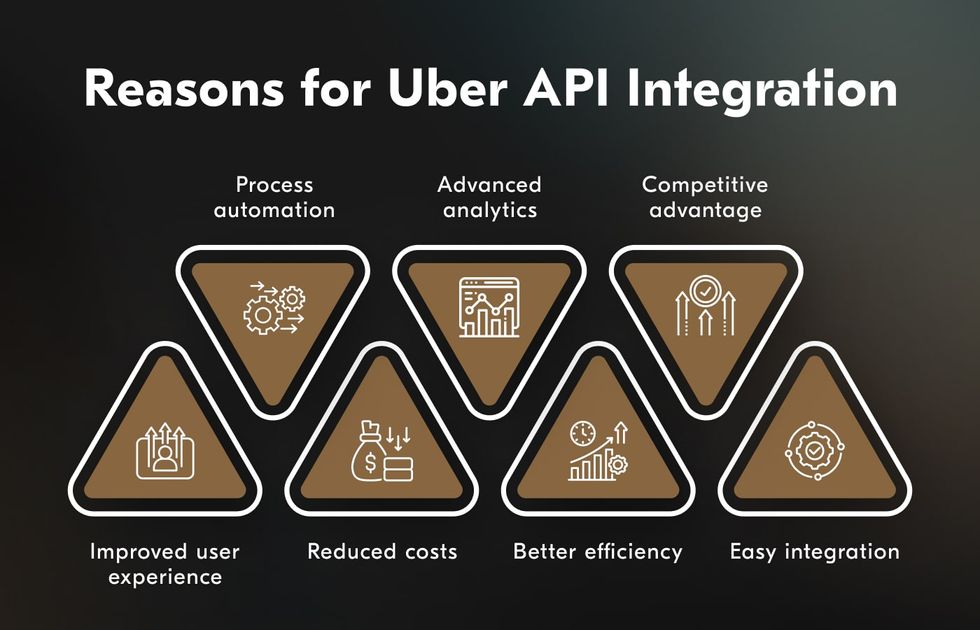 Reasons for Uber API Integration

Process automation

Advanced analytics

Competitive advantage

Improved user experience

Reduced costs

Better efficiency

Easy integration